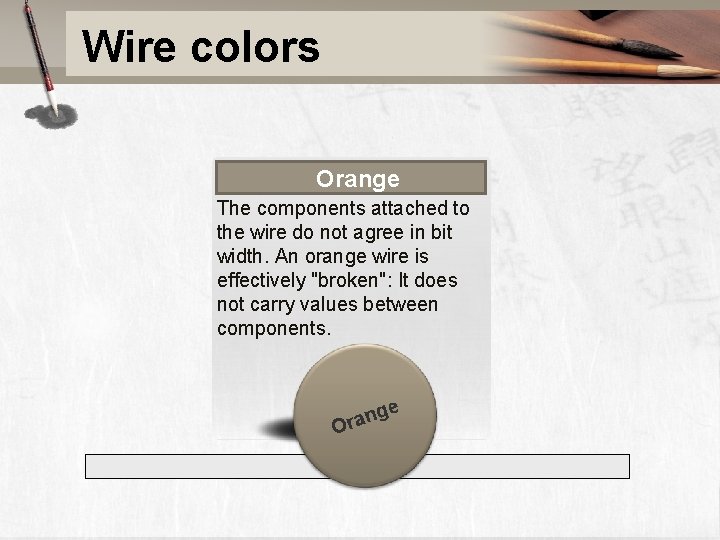 Wire colors

Orange

The components attached to the wire do not agree in bit width. An orange wire is effectively "broken": It does not carry values between components.

Orange